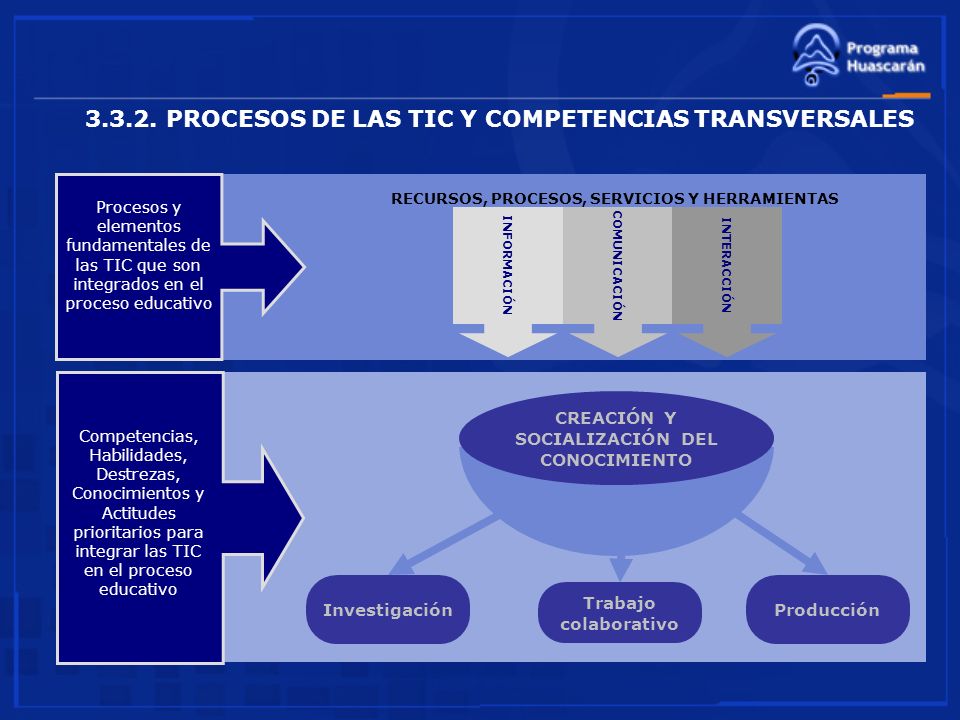 Programa Huascarán

3.3.2. PROCESOS DE LAS TIC Y COMPETENCIAS TRANSVERSALES

Procesos y elementos fundamentales de las TIC que son integrados en el proceso educativo

RECURSOS, PROCESOS, SERVICIOS Y HERRAMIENTAS

INFORMACIÓN

COMUNICACIÓN

INTERACCIÓN

Competencias, Habilidades, Destrezas, Conocimientos y Actitudes prioritarios para integrar las TIC en el proceso educativo

CREACIÓN Y SOCIALIZACIÓN DEL CONOCIMIENTO

Investigación

Trabajo colaborativo

Producción